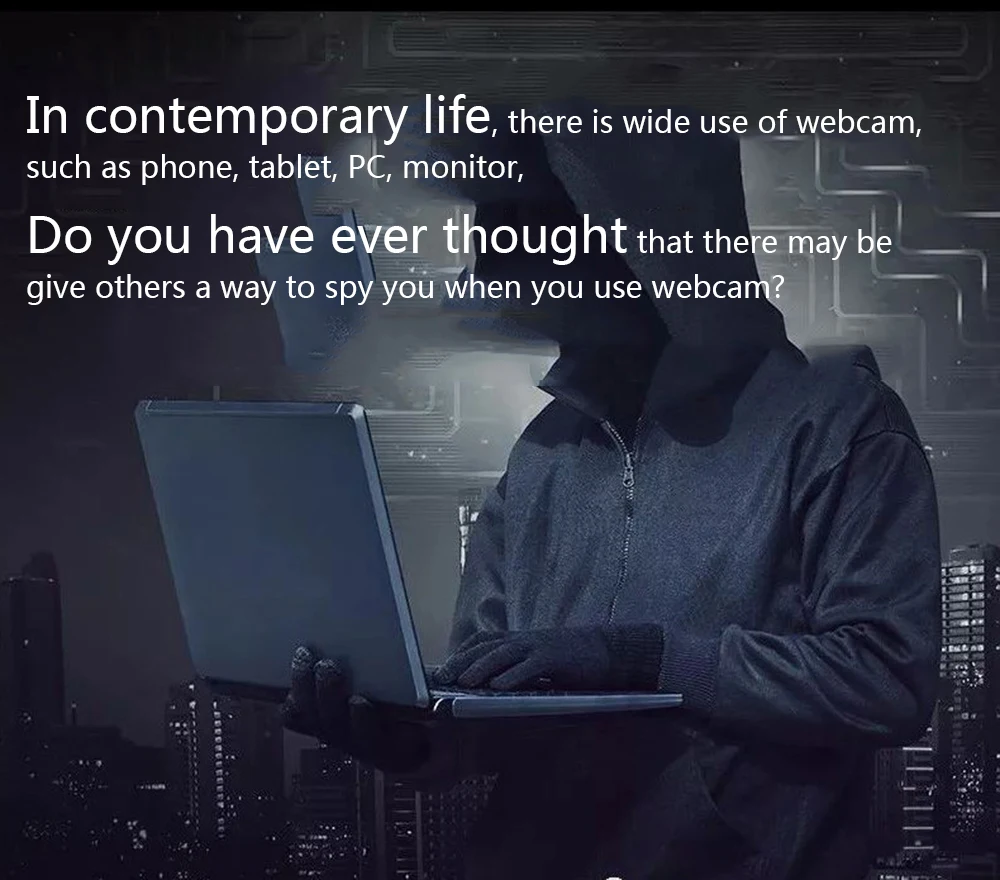 In contemporary life, there is wide use of webcam, such as phone, tablet, PC, monitor,

Do you have ever thought that there may be give others a way to spy you when you use webcam?